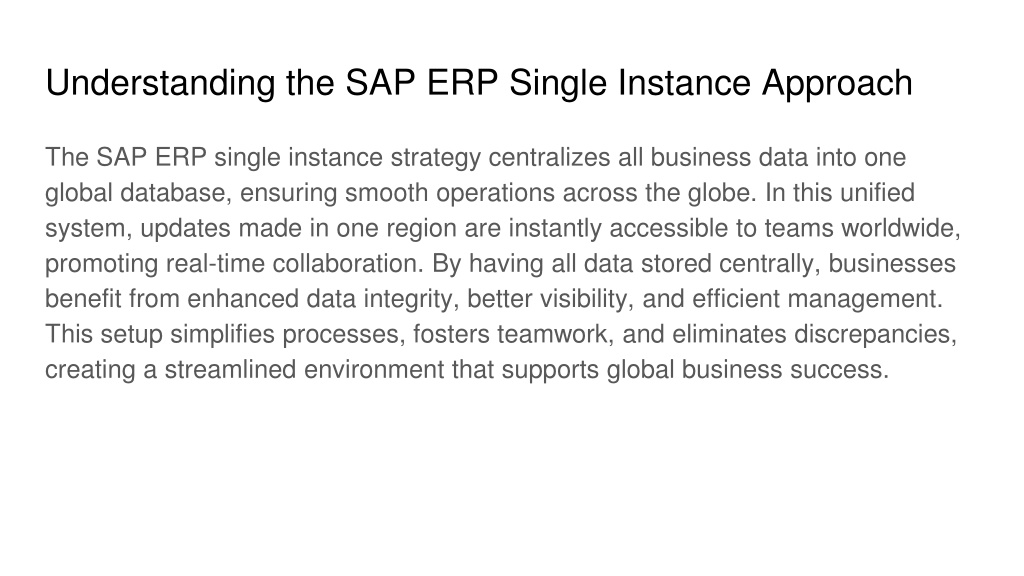 Understanding the SAP ERP Single Instance Approach

The SAP ERP single instance strategy centralizes all business data into one global database, ensuring smooth operations across the globe. In this unified system, updates made in one region are instantly accessible to teams worldwide, promoting real-time collaboration. By having all data stored centrally, businesses benefit from enhanced data integrity, better visibility, and efficient management. This setup simplifies processes, fosters teamwork, and eliminates discrepancies, creating a streamlined environment that supports global business success.